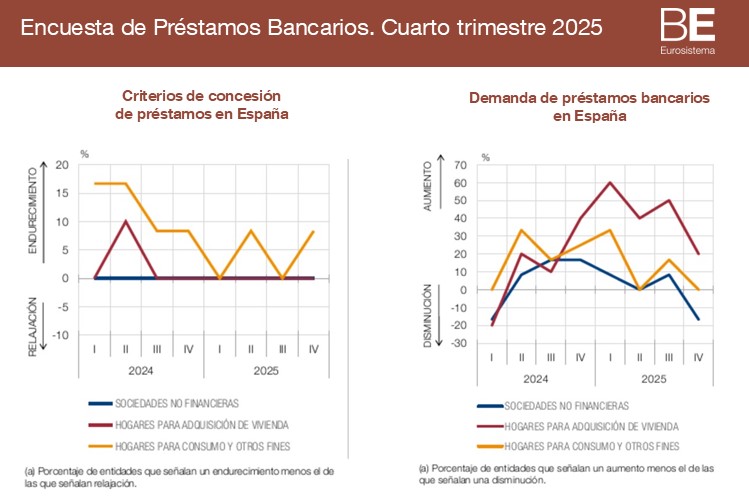 Encuesta de Préstamos Bancarios. Cuarto trimestre 2025

BE
Eurosistema

Criterios de concesión de préstamos en España

%

ENDURECIMIENTO

RELAJACIÓN

20
15
10
5
0
-5
-10

I II III IV I II III IV
2024 2025

SOCIEDADES NO FINANCIERAS
HOGARES PARA ADQUISICIÓN DE VIVIENDA
HOGARES PARA CONSUMO Y OTROS FINES

(a) Porcentaje de entidades que señalan un endurecimiento menos el de las que señalan relajación.

Demanda de préstamos bancarios en España

%

AUMENTO

DISMINUCIÓN

70
60
50
40
30
20
10
0
-10
-20
-30

I II III IV I II III IV
2024 2025

SOCIEDADES NO FINANCIERAS
HOGARES PARA ADQUISICIÓN DE VIVIENDA
HOGARES PARA CONSUMO Y OTROS FINES

(a) Porcentaje de entidades que señalan un aumento menos el de las que señalan una disminución.